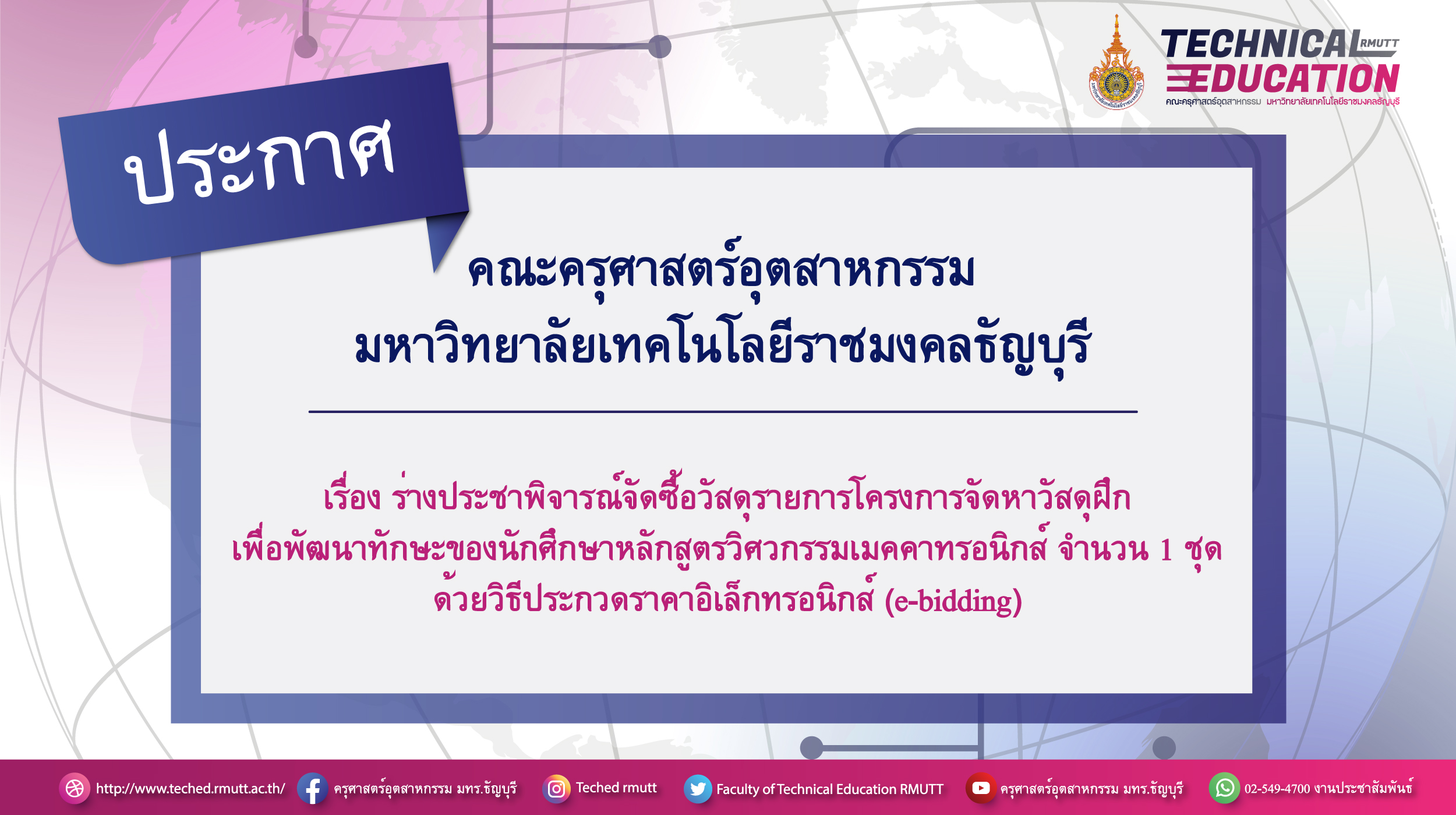 TECHNICAL RMUTT
EDUCATION
คณะครุศาสตร์อุตสาหกรรม มหาวิทยาลัยเทคโนโลยีราชมงคลธัญบุรี

ประกาศ

คณะครุศาสตร์อุตสาหกรรม
มหาวิทยาลัยเทคโนโลยีราชมงคลธัญบุรี

เรื่อง ร่างประชาพิจารณ์จัดซื้อวัสดุรายการโครงการจัดหาวัสดุฝึก เพื่อพัฒนาทักษะของนักศึกษาหลักสูตรวิศวกรรมเมคคาทรอนิกส์ จำนวน 1 ชุด ด้วยวิธีประกวดราคาอิเล็กทรอนิกส์ (e-bidding)

http://www.teched.rmutt.ac.th/ ครุศาสตร์อุตสาหกรรม มทร.ธัญบุรี Teched rmutt Faculty of Technical Education RMUTT ครุศาสตร์อุตสาหกรรม มทร.ธัญบุรี 02-549-4700 งานประชาสัมพันธ์